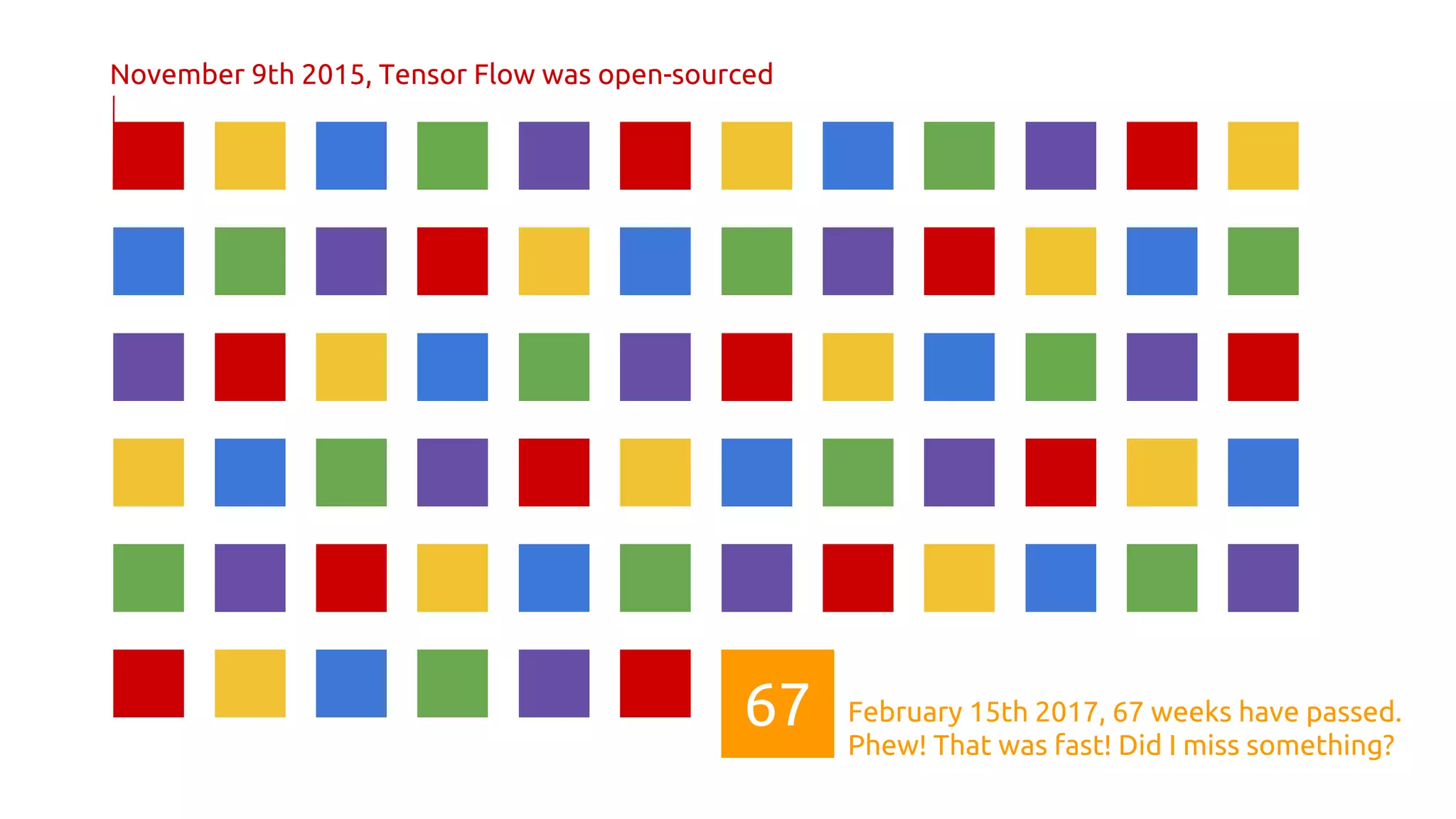 November 9th 2015, Tensor Flow was open-sourced

67

February 15th 2017, 67 weeks have passed.
Phew! That was fast! Did I miss something?